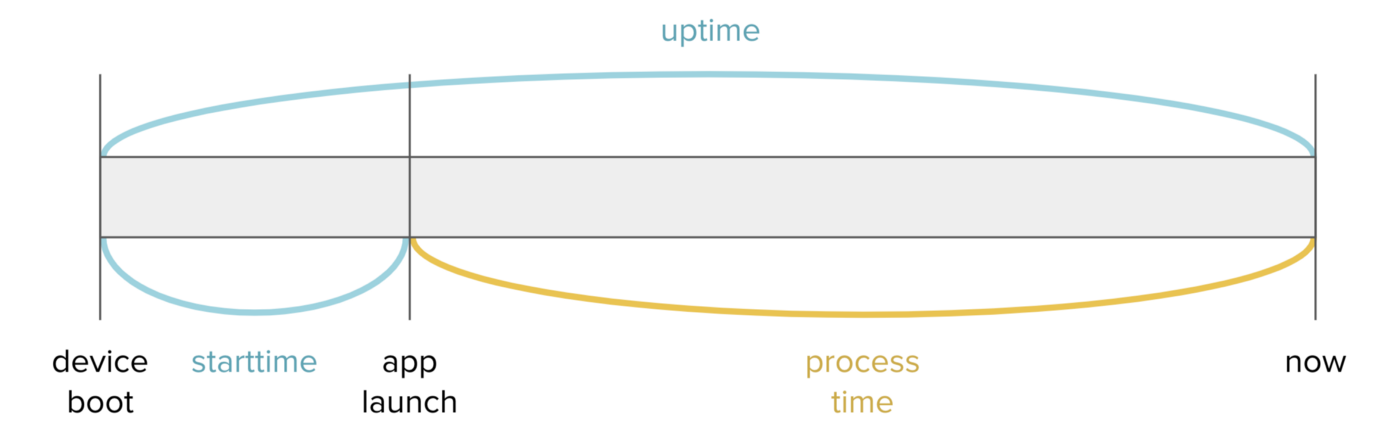 uptime

device boot

starttime

app launch

process time

now